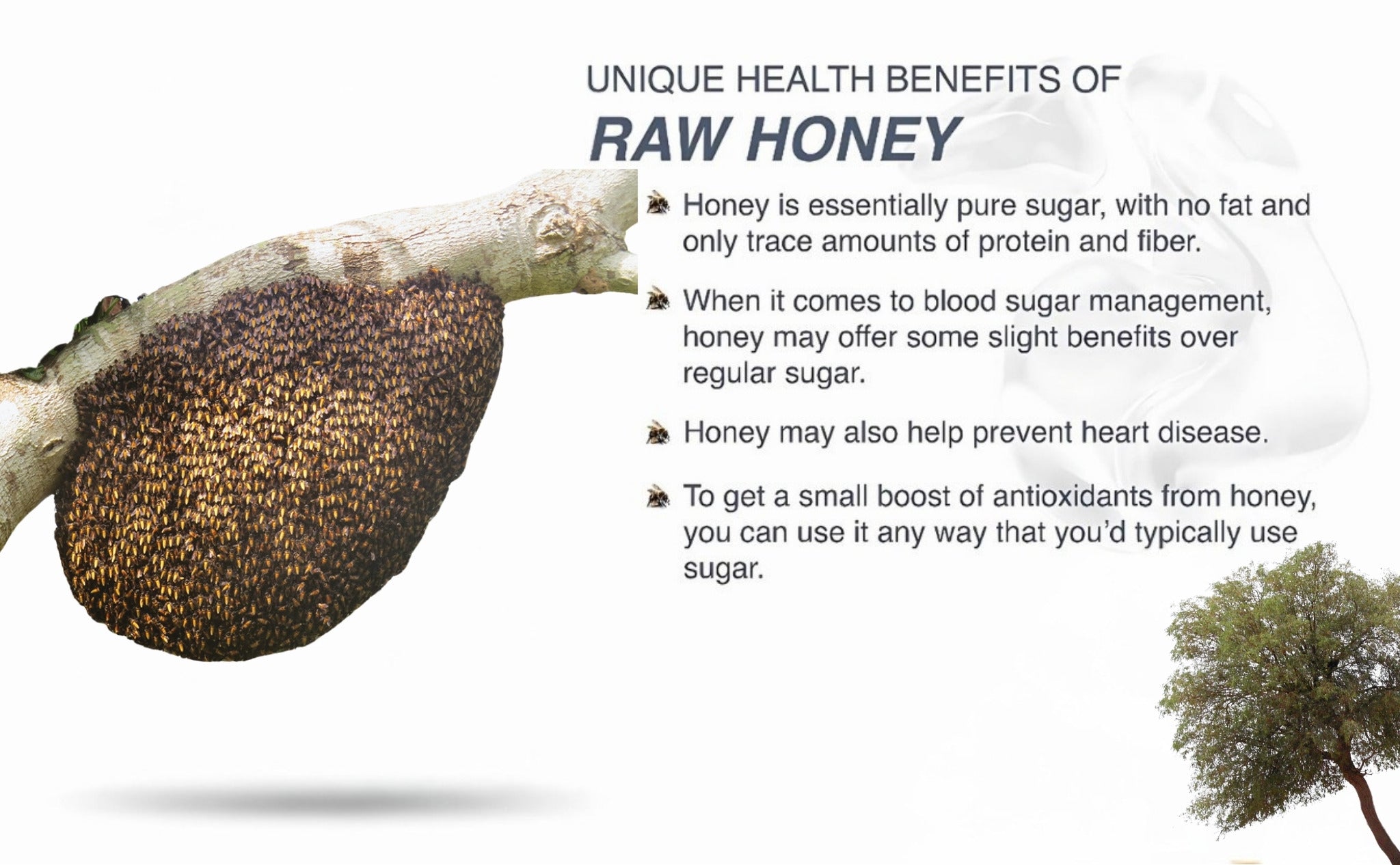 UNIQUE HEALTH BENEFITS OF
RAW HONEY

Honey is essentially pure sugar, with no fat and only trace amounts of protein and fiber.

When it comes to blood sugar management, honey may offer some slight benefits over regular sugar.

Honey may also help prevent heart disease.

To get a small boost of antioxidants from honey, you can use it any way that you'd typically use sugar.